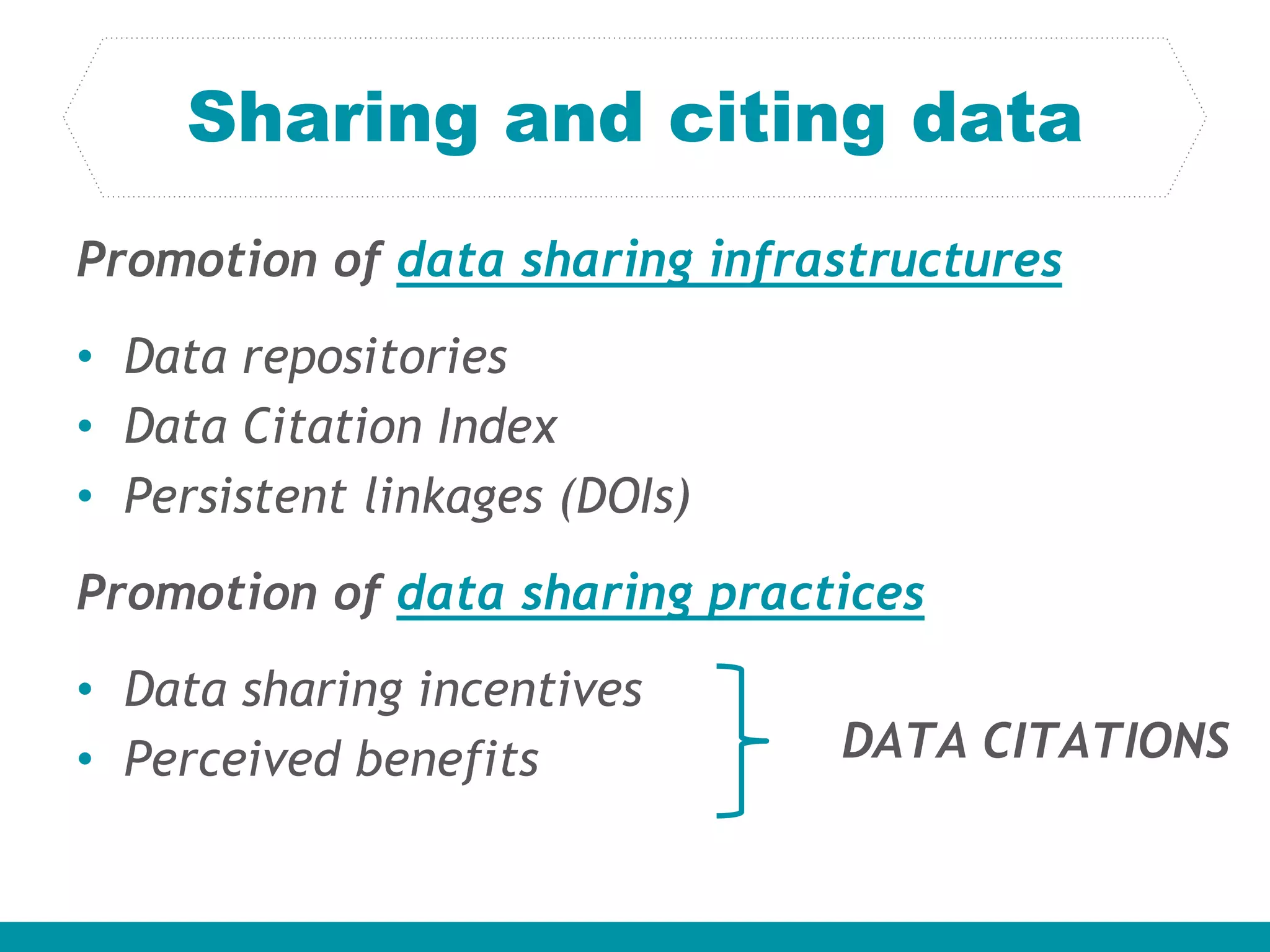 Sharing and citing data

Promotion of data sharing infrastructures

• Data repositories
• Data Citation Index
• Persistent linkages (DOIs)

Promotion of data sharing practices

• Data sharing incentives
• Perceived benefits

DATA CITATIONS